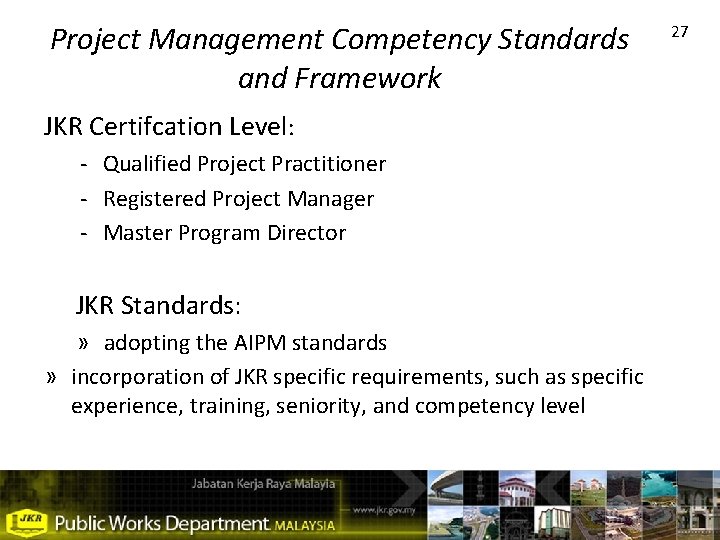 Project Management Competency Standards and Framework

27

JKR Certifcation Level:

- Qualified Project Practitioner
- Registered Project Manager
- Master Program Director

JKR Standards:

» adopting the AIPM standards

» incorporation of JKR specific requirements, such as specific experience, training, seniority, and competency level

Jabatan Kerja Raya Malaysia

www.jkr.gov.my

JKR Public Works Department MALAYSIA